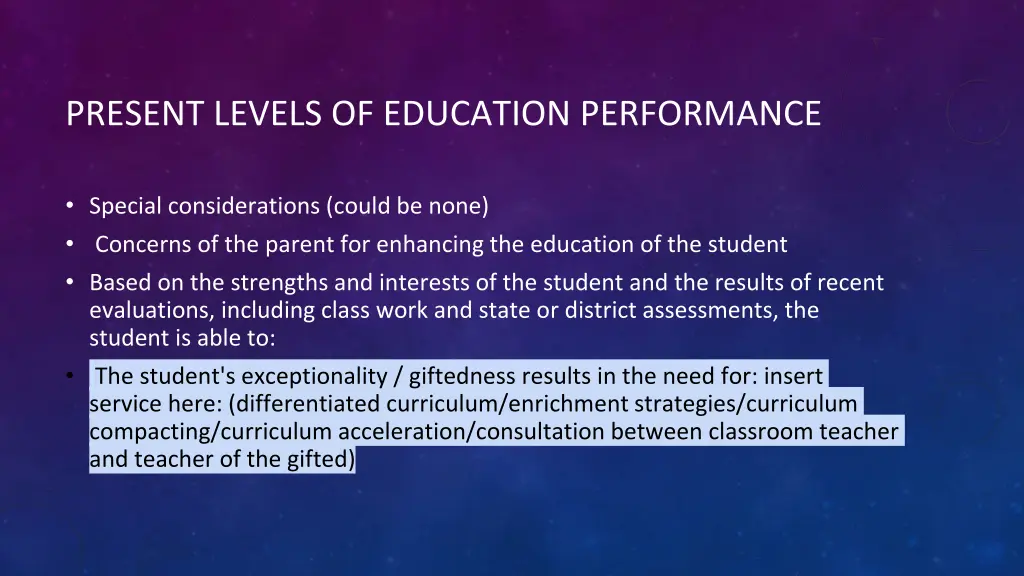 PRESENT LEVELS OF EDUCATION PERFORMANCE

• Special considerations (could be none)
• Concerns of the parent for enhancing the education of the student
• Based on the strengths and interests of the student and the results of recent evaluations, including class work and state or district assessments, the student is able to:
• The student's exceptionality / giftedness results in the need for: insert service here: (differentiated curriculum/enrichment strategies/curriculum compacting/curriculum acceleration/consultation between classroom teacher and teacher of the gifted)